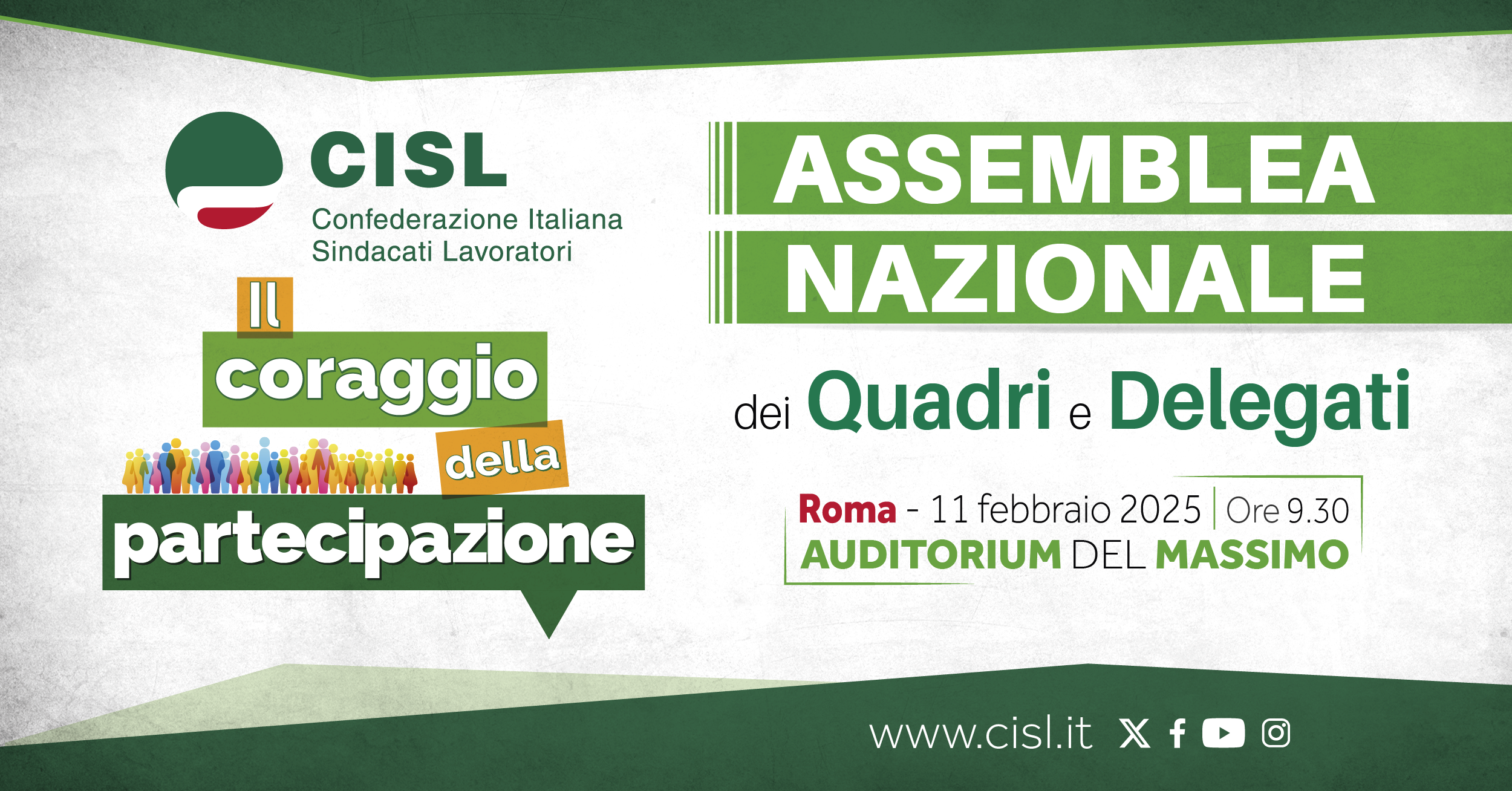 CISL
Confederazione Italiana
Sindacati Lavoratori

Il
coraggio
della
partecipazione

ASSEMBLEA
NAZIONALE

dei Quadri e Delegati

Roma - 11 febbraio 2025 | Ore 9.30
AUDITORIUM DEL MASSIMO

www.cisl.it